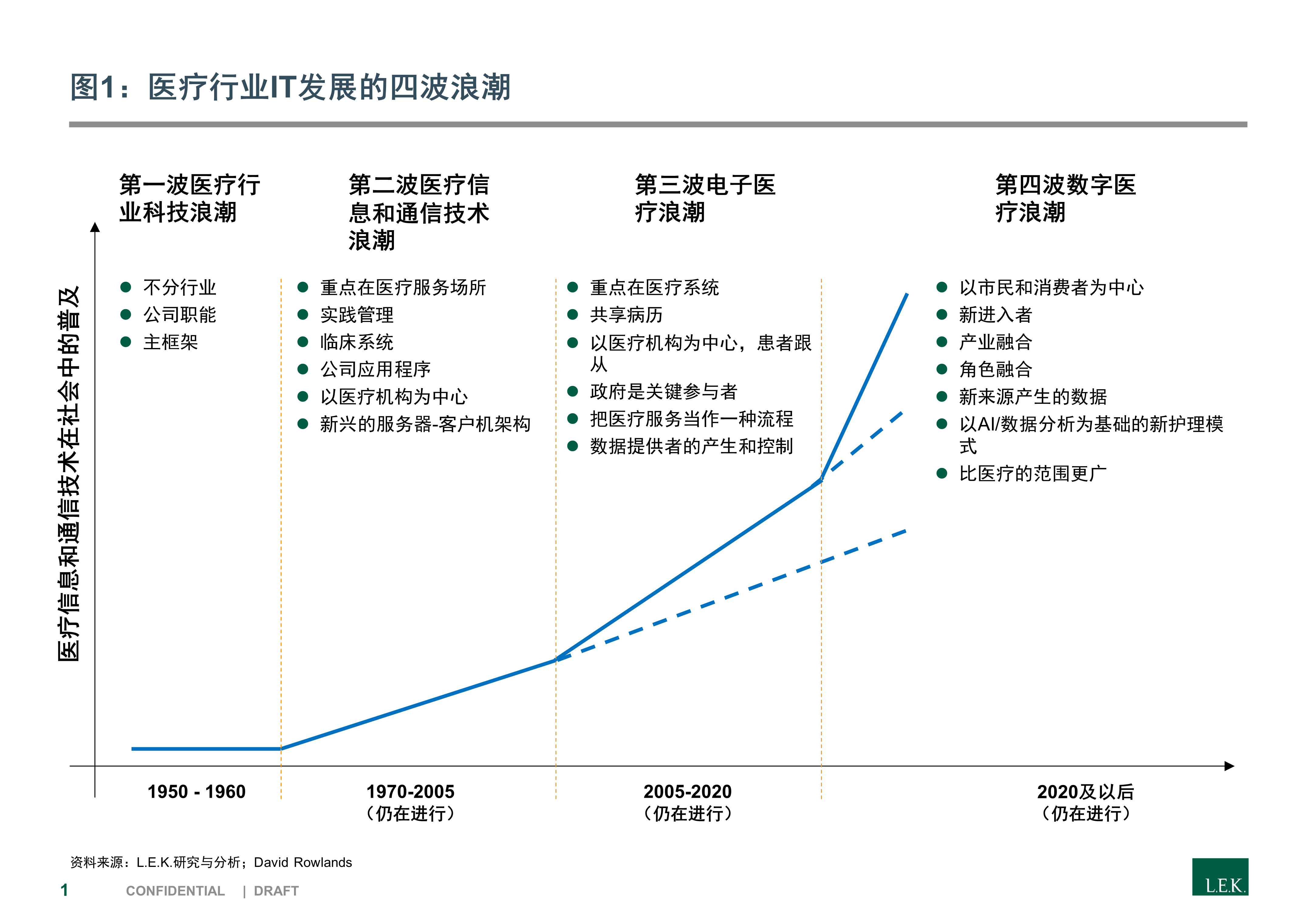 图1：医疗行业IT发展的四波浪潮

医疗信息和通信技术在社会中的普及

第一波医疗行业科技浪潮

- 不分行业
- 公司职能
- 主框架

第二波医疗信息和通信技术浪潮

- 重点在医疗服务场所
- 实践管理
- 临床系统
- 公司应用程序
- 以医疗机构为中心
- 新兴的服务器-客户机架构

第三波电子医疗浪潮

- 重点在医疗系统
- 共享病历
- 以医疗机构为中心，患者跟从
- 政府是关键参与者
- 把医疗服务当作一种流程
- 数据提供者的产生和控制

第四波数字医疗浪潮

- 以市民和消费者为中心
- 新进入者
- 产业融合
- 角色融合
- 新来源产生的数据
- 以AI/数据分析为基础的新护理模式
- 比医疗的范围更广

1950 - 1960

1970-2005
（仍在进行）

2005-2020
（仍在进行）

2020及以后
（仍在进行）

资料来源：L.E.K.研究与分析；David Rowlands

1 CONFIDENTIAL | DRAFT

L.E.K.